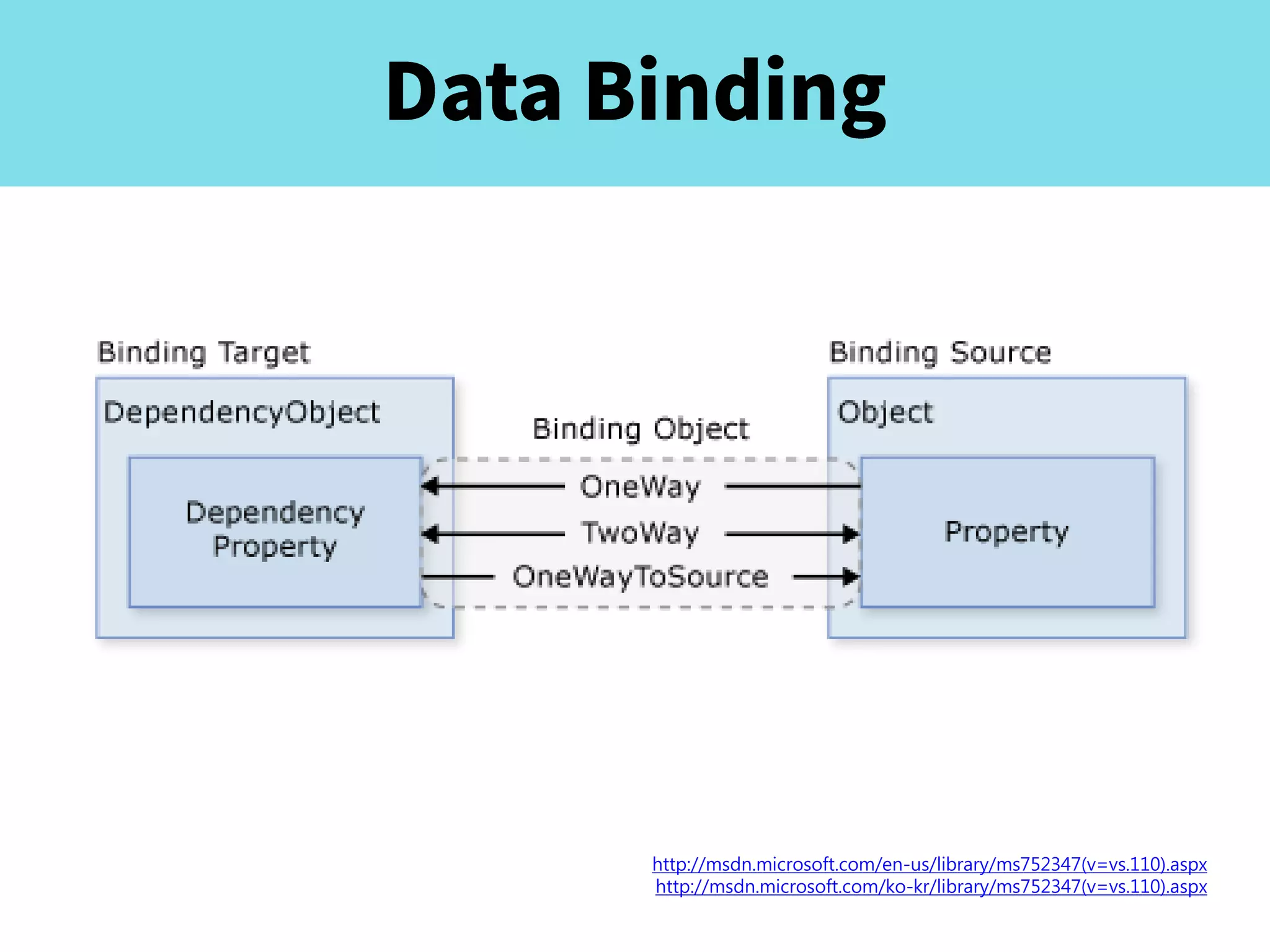 Data Binding

Binding Target

DependencyObject

Dependency Property

Binding Object

OneWay

TwoWay

OneWayToSource

Binding Source

Object

Property

http://msdn.microsoft.com/en-us/library/ms752347(v=vs.110).aspx
http://msdn.microsoft.com/ko-kr/library/ms752347(v=vs.110).aspx